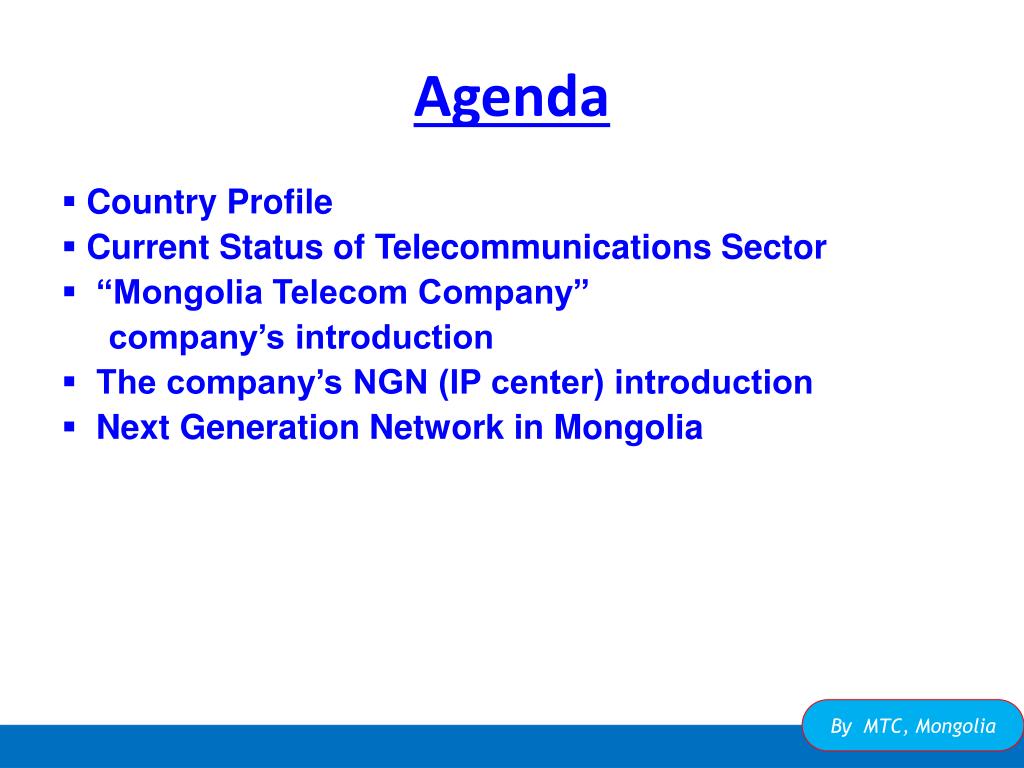 Agenda

▪ Country Profile
▪ Current Status of Telecommunications Sector
▪ “Mongolia Telecom Company” company’s introduction
▪ The company’s NGN (IP center) introduction
▪ Next Generation Network in Mongolia

By MTC, Mongolia